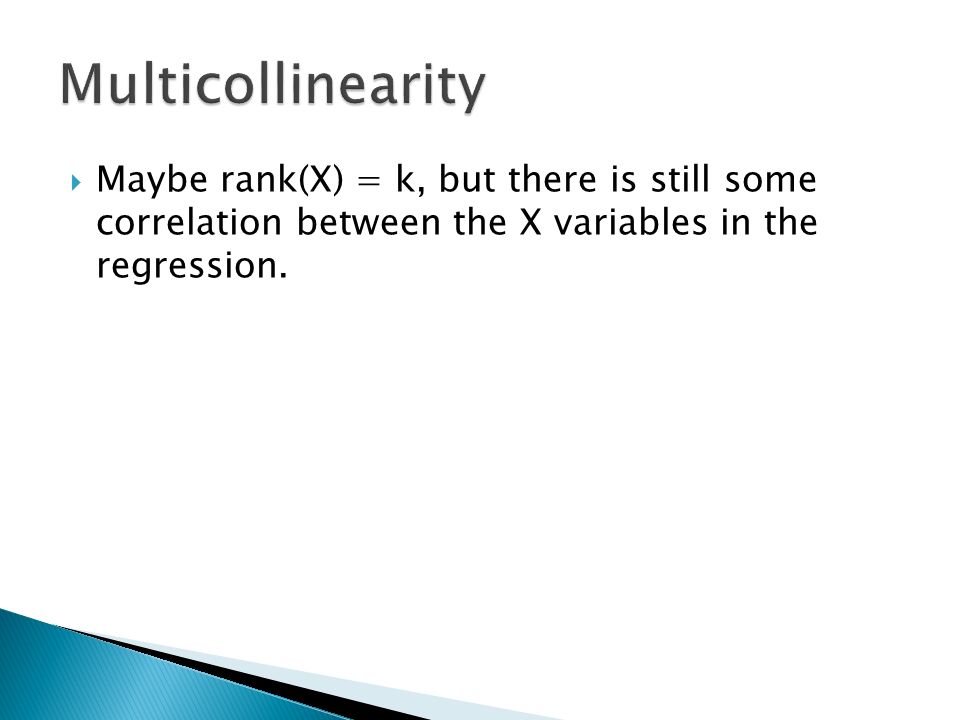 Multicollinearity

Maybe rank(X) = k, but there is still some correlation between the X variables in the regression.